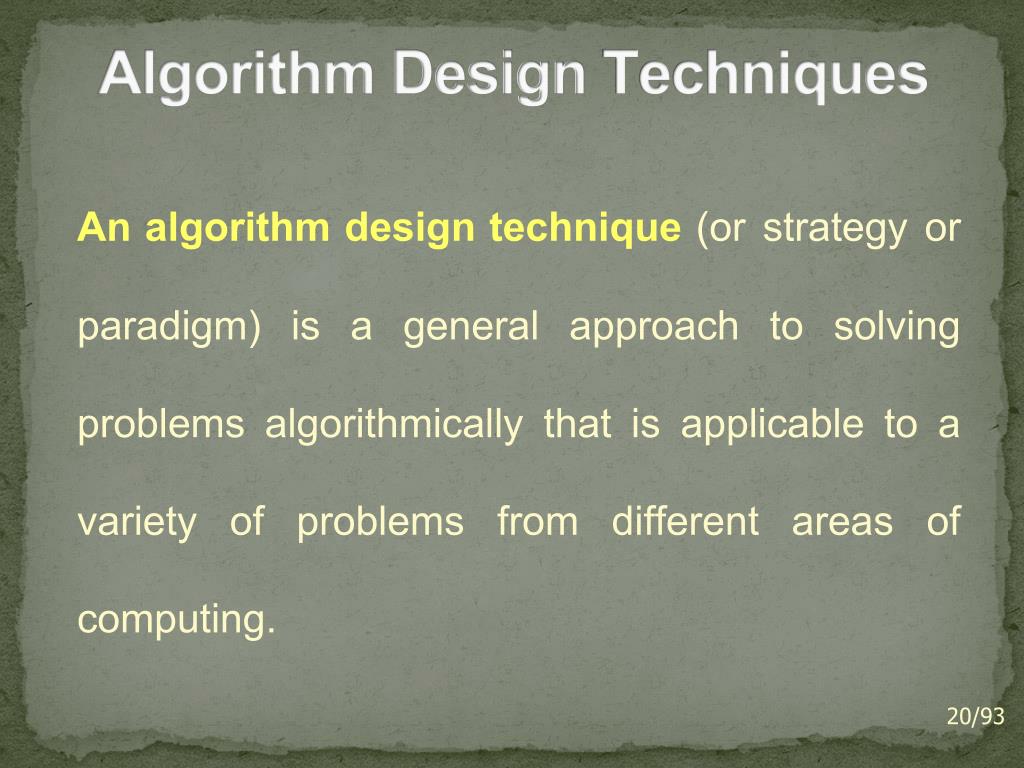 Algorithm Design Techniques

An algorithm design technique (or strategy or paradigm) is a general approach to solving problems algorithmically that is applicable to a variety of problems from different areas of computing.

20/93